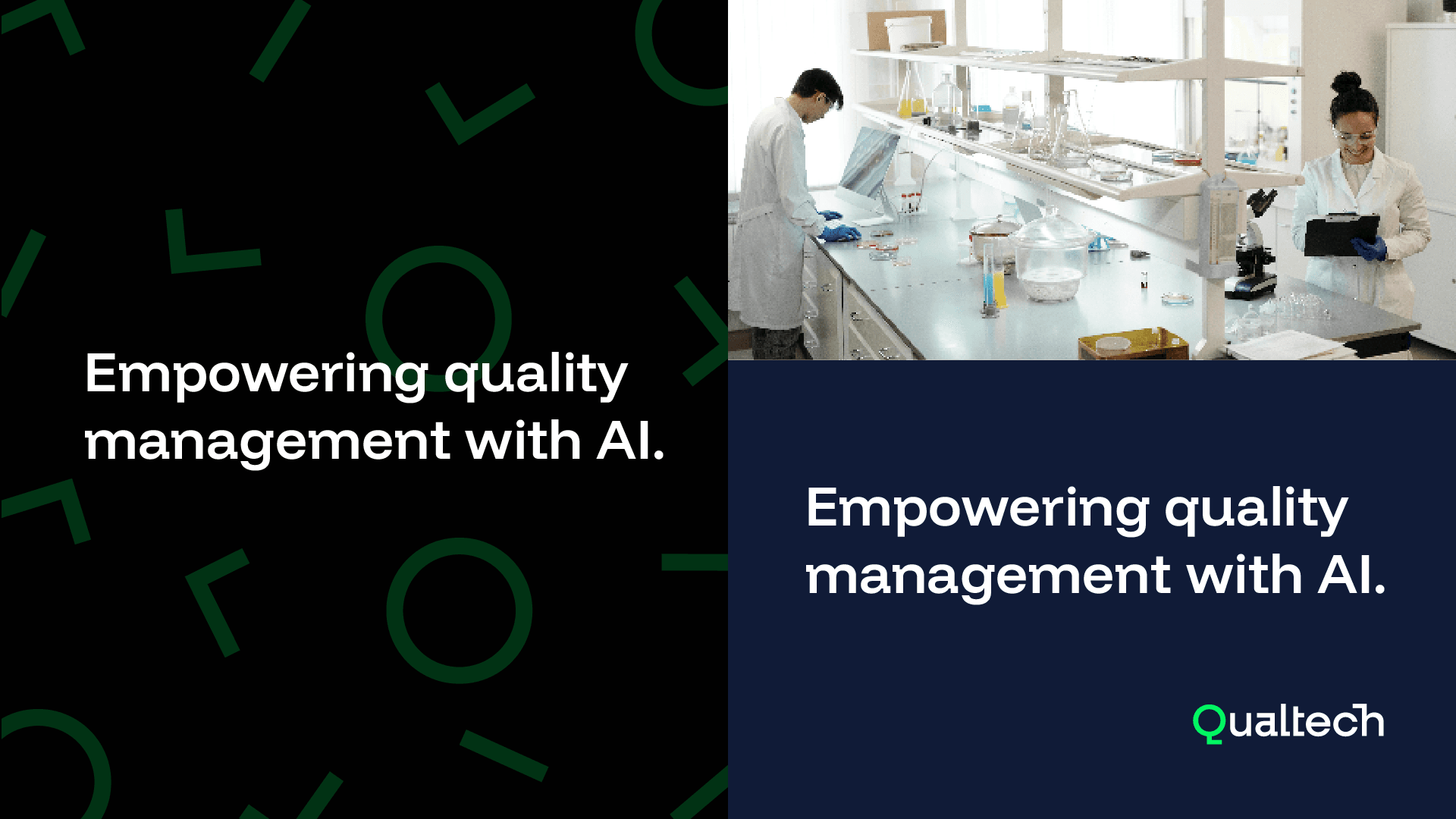 Empowering quality management with AI.

Empowering quality management with AI.

Qualtech